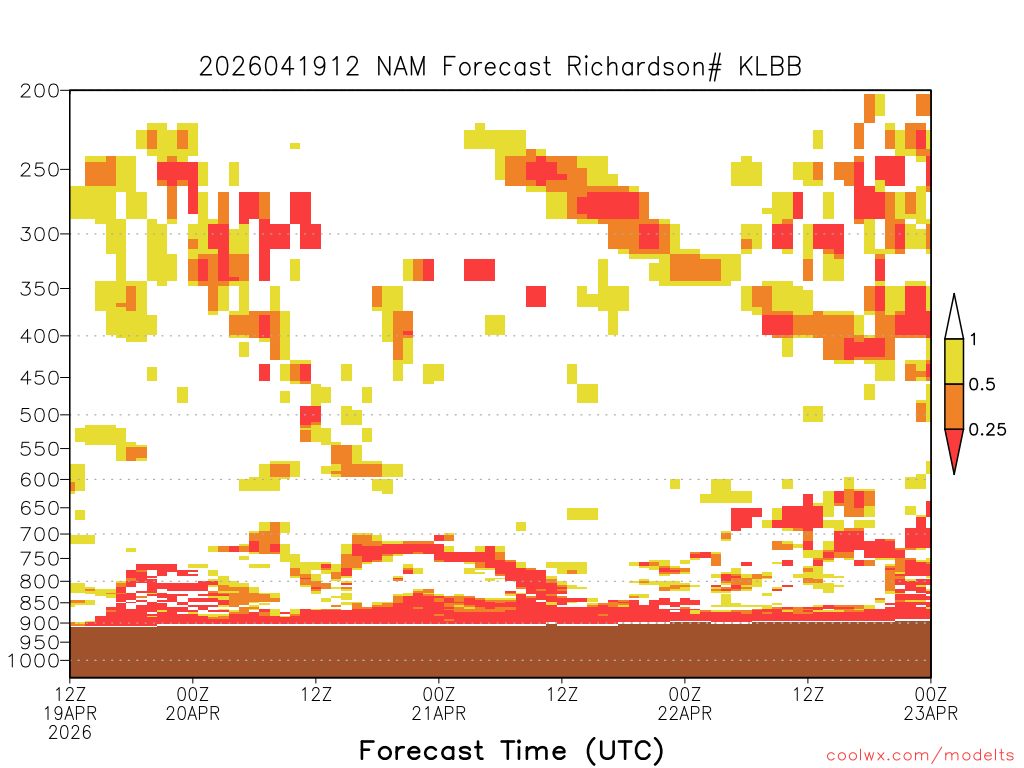 2026041912 NAM Forecast Richardson# KLBB

200
250
300
350
400
450
500
550
600
650
700
750
800
850
900
950
1000

1
0.5
0.25

12Z 19APR 2026
00Z 20APR
12Z
00Z 21APR
12Z
00Z 22APR
12Z
00Z 23APR

Forecast Time (UTC)

coolwx.com/modelts